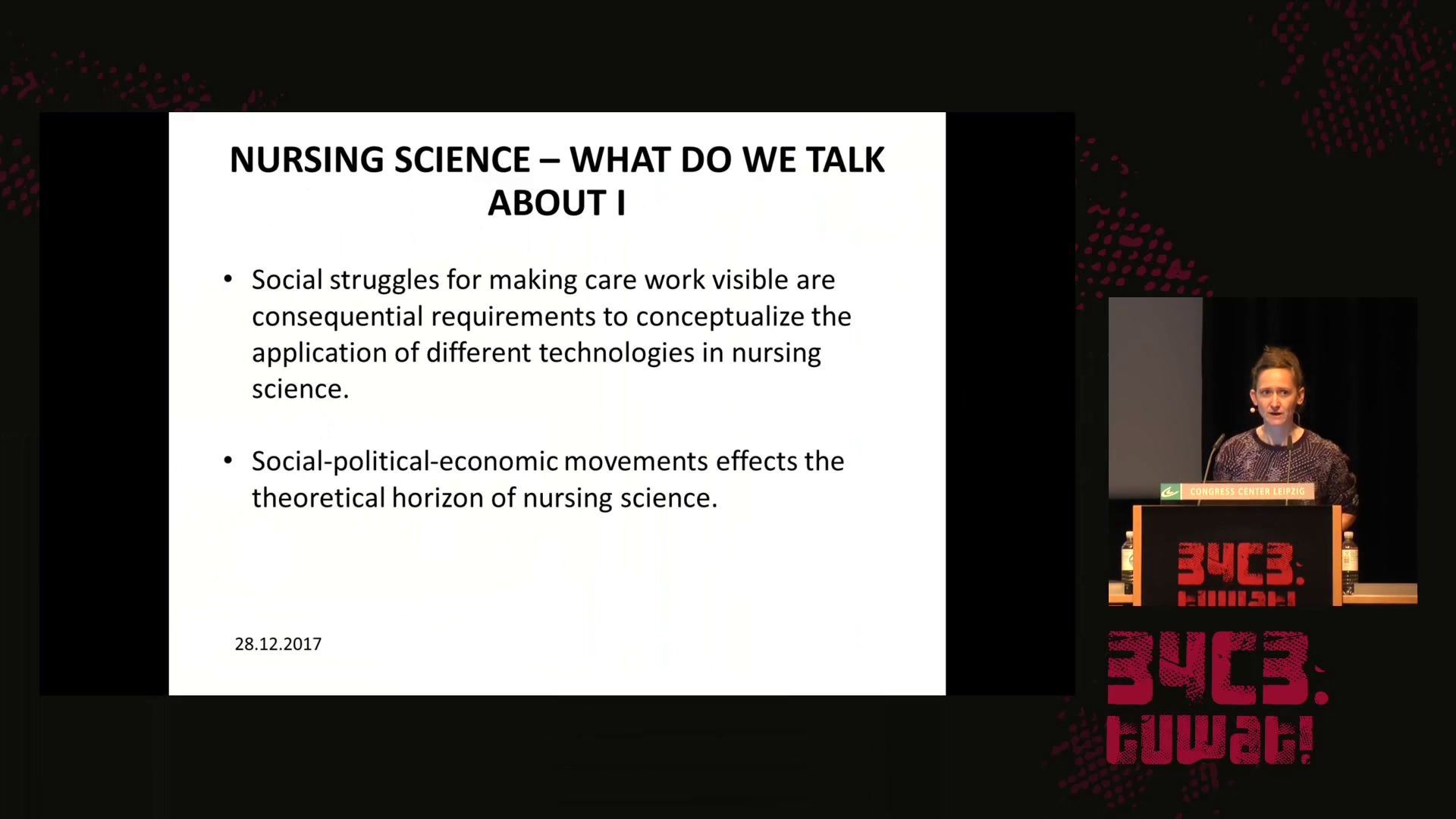 NURSING SCIENCE – WHAT DO WE TALK ABOUT I

• Social struggles for making care work visible are consequential requirements to conceptualize the application of different technologies in nursing science.

• Social-political-economic movements effects the theoretical horizon of nursing science.

28.12.2017

CONGRESS CENTER LEIPZIG

34C3: tuwat!

34C3: tuwat!